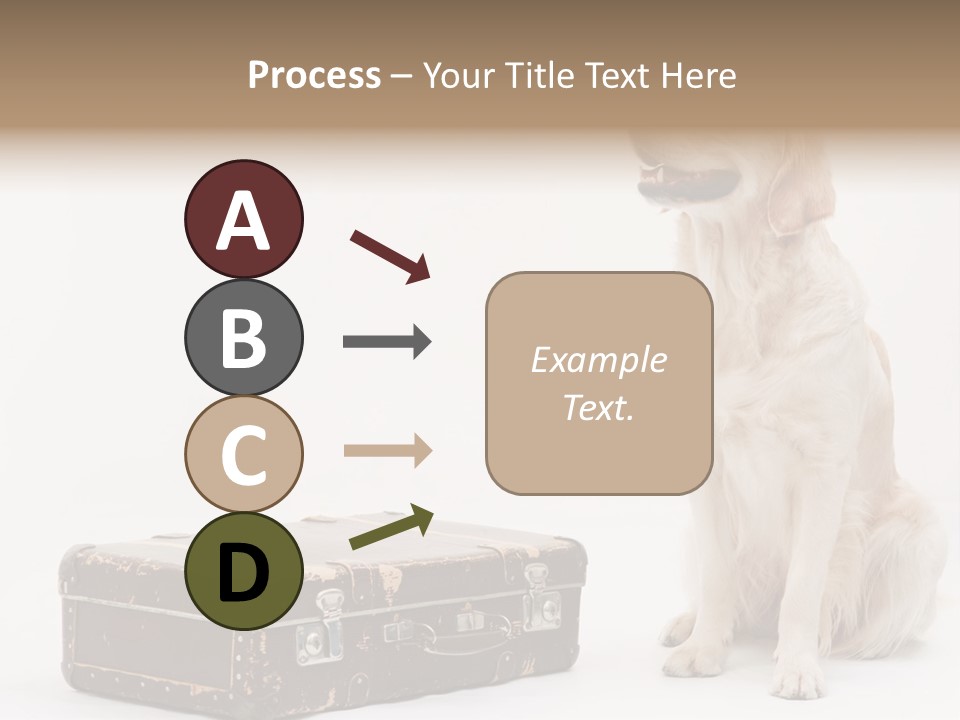 Process – Your Title Text Here

A

B

C

D

Example Text.